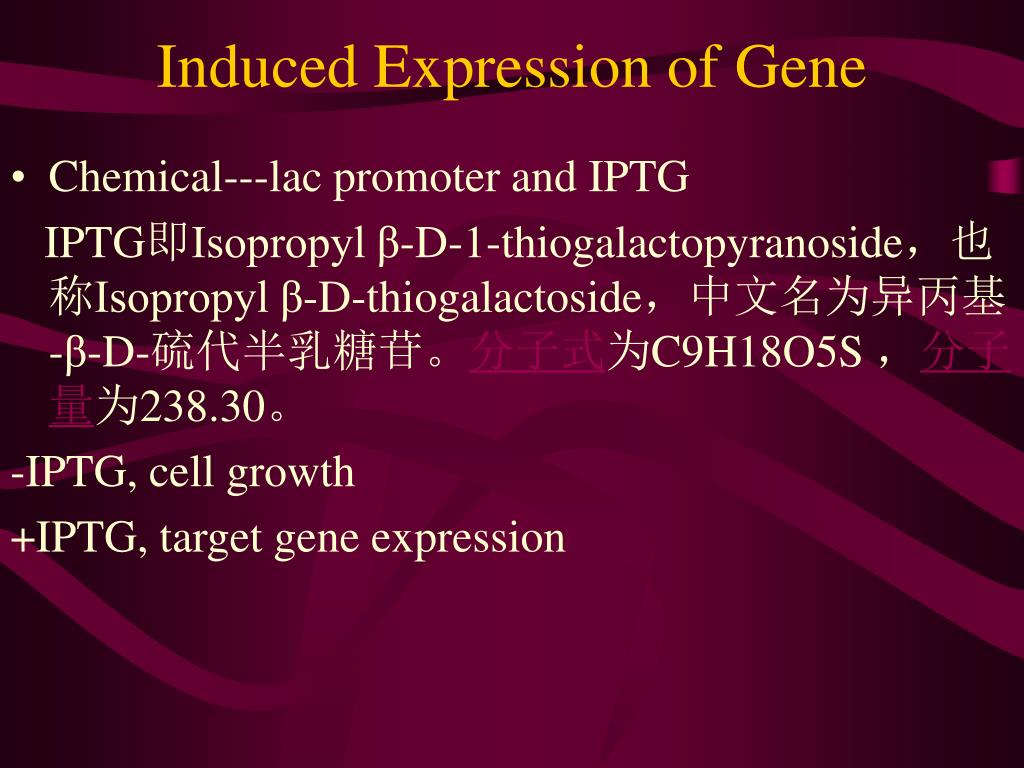 Induced Expression of Gene

• Chemical---lac promoter and IPTG

IPTG即Isopropyl β-D-1-thiogalactopyranoside，也称Isopropyl β-D-thiogalactoside，中文名为异丙基-β-D-硫代半乳糖苷。分子式为C9H18O5S，分子量为238.30。

-IPTG, cell growth

+IPTG, target gene expression